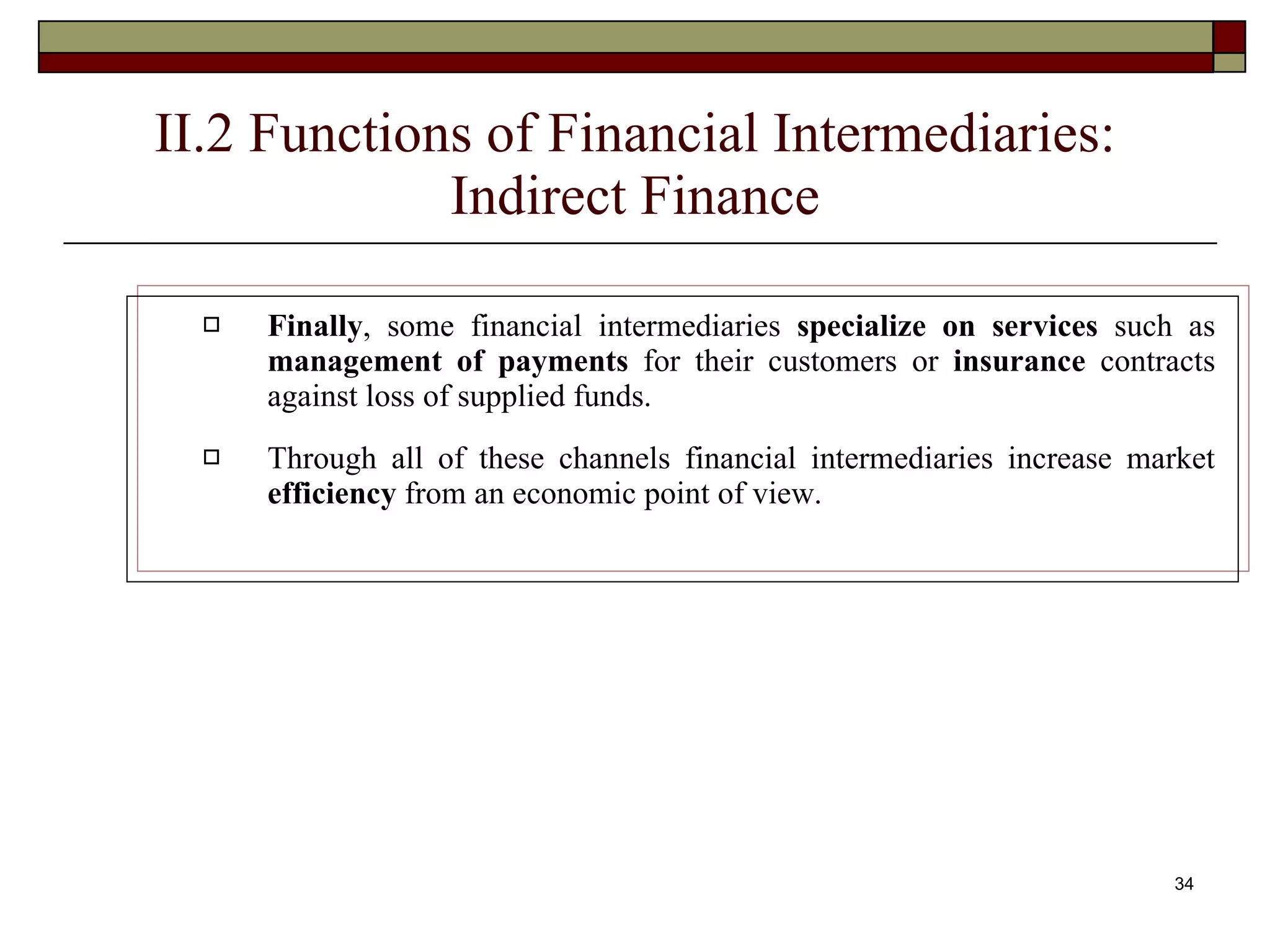 II.2 Functions of Financial Intermediaries: Indirect Finance

□ Finally, some financial intermediaries specialize on services such as management of payments for their customers or insurance contracts against loss of supplied funds.

□ Through all of these channels financial intermediaries increase market efficiency from an economic point of view.

34